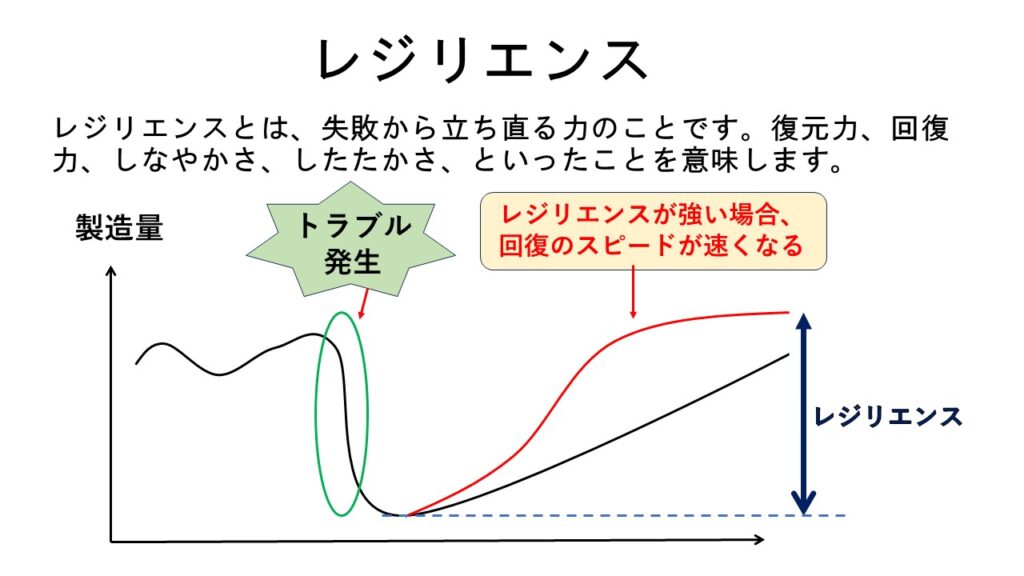 レジリエンス

レジリエンスとは、失敗から立ち直る力のことです。復元力、回復力、しなやかさ、したたかさ、といったことを意味します。

製造量

トラブル発生

レジリエンスが強い場合、回復のスピードが速くなる

レジリエンス